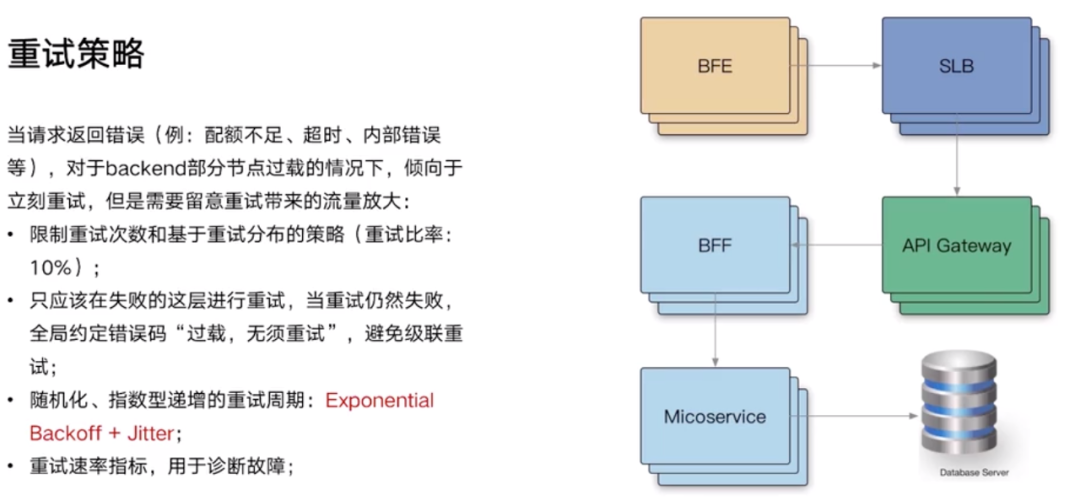 重试策略

当请求返回错误（例：配额不足、超时、内部错误等），对于backend部分节点过载的情况下，倾向于立刻重试，但是需要留意重试带来的流量放大：

• 限制重试次数和基于重试分布的策略（重试比率：10%）；
• 只应该在失败的这层进行重试，当重试仍然失败，全局约定错误码“过载，无须重试”，避免级联重试；
• 随机化、指数型递增的重试周期：Exponential Backoff + Jitter；
• 重试速率指标，用于诊断故障；

BFE

SLB

BFF

API Gateway

Micoservice

Database Server